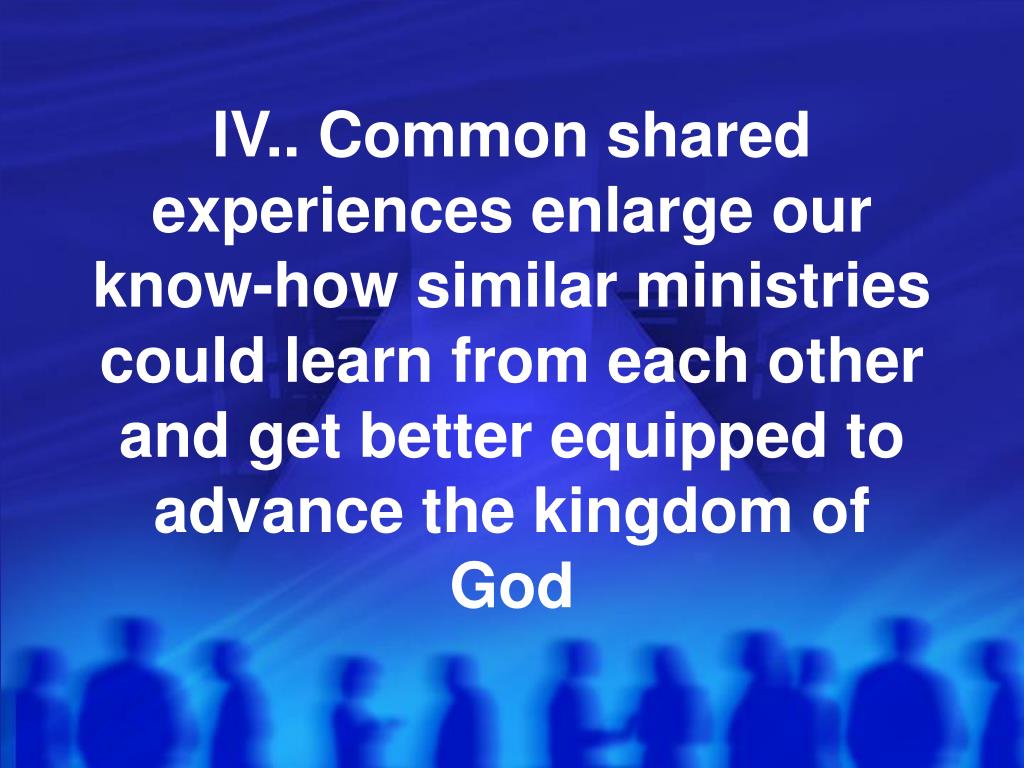 IV.. Common shared experiences enlarge our know-how similar ministries could learn from each other and get better equipped to advance the kingdom of God